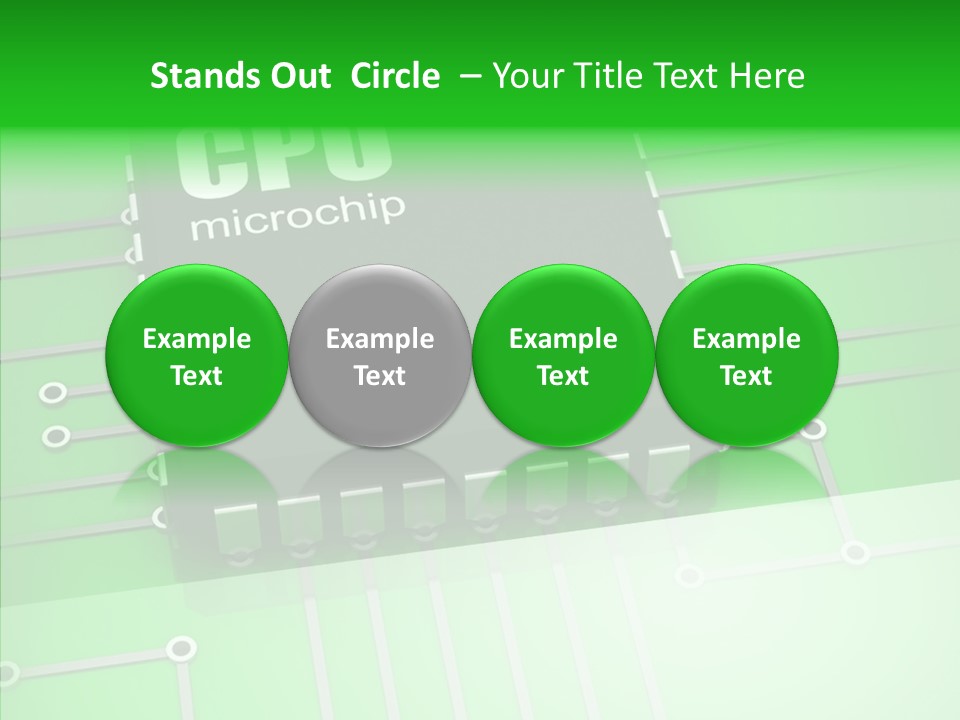 Stands Out Circle – Your Title Text Here

CPU
microchip

Example Text

Example Text

Example Text

Example Text